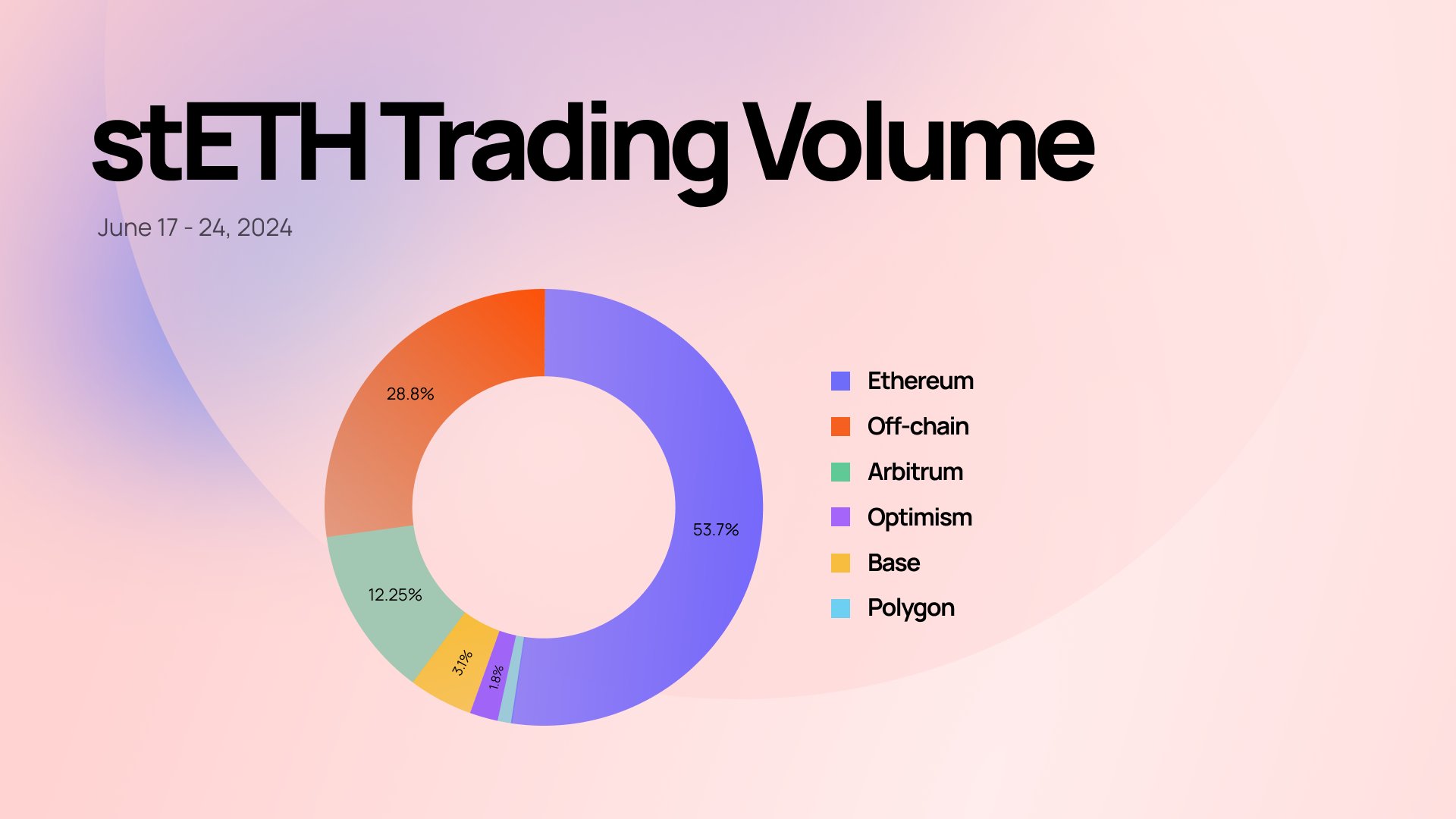 stETH Trading Volume

June 17 - 24, 2024

28.8%

53.7%

12.25%

3.1%

1.8%

Ethereum
Off-chain
Arbitrum
Optimism
Base
Polygon